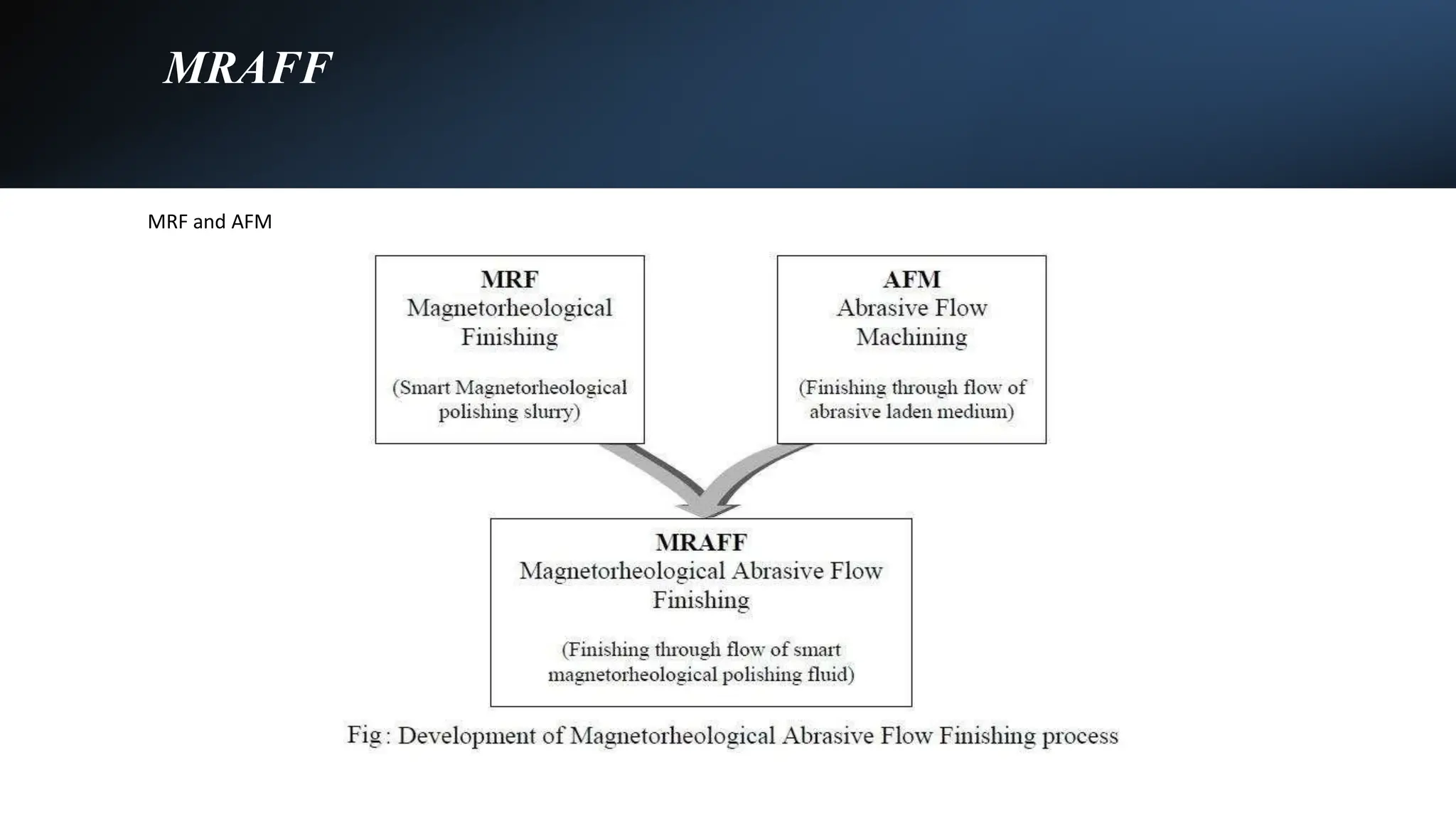 MRAFF

MRF and AFM

MRF
Magnetorheological Finishing

(Smart Magnetorheological polishing slurry)

AFM
Abrasive Flow Machining

(Finishing through flow of abrasive laden medium)

MRAFF
Magnetorheological Abrasive Flow Finishing

(Finishing through flow of smart magnetorheological polishing fluid)

Fig : Development of Magnetorheological Abrasive Flow Finishing process